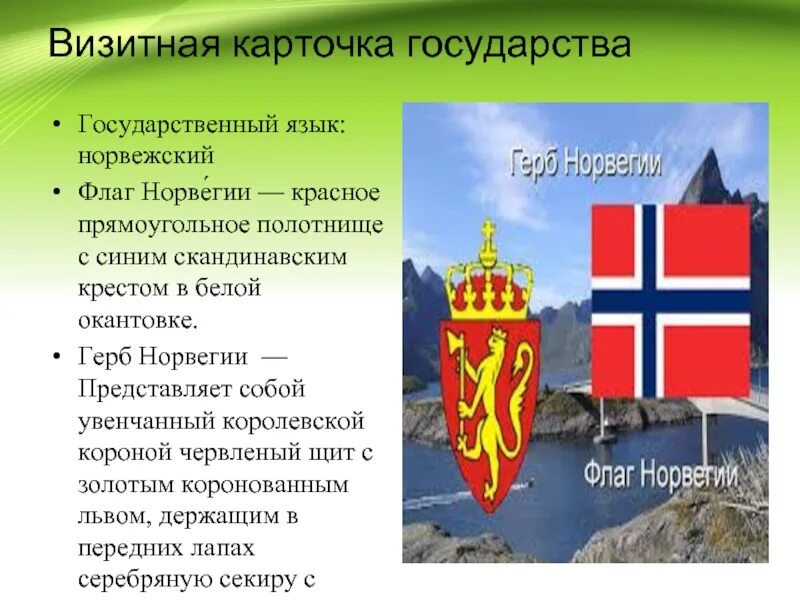 Визитная карточка государства

• Государственный язык: норвежский
• Флаг Норве́гии — красное прямоугольное полотнище с синим скандинавским крестом в белой окантовке.
• Герб Норвегии — Представляет собой увенчанный королевской короной червленый щит с золотым коронованным львом, держащим в передних лапах серебряную секиру с

Герб Норвегии

Флаг Норвегии